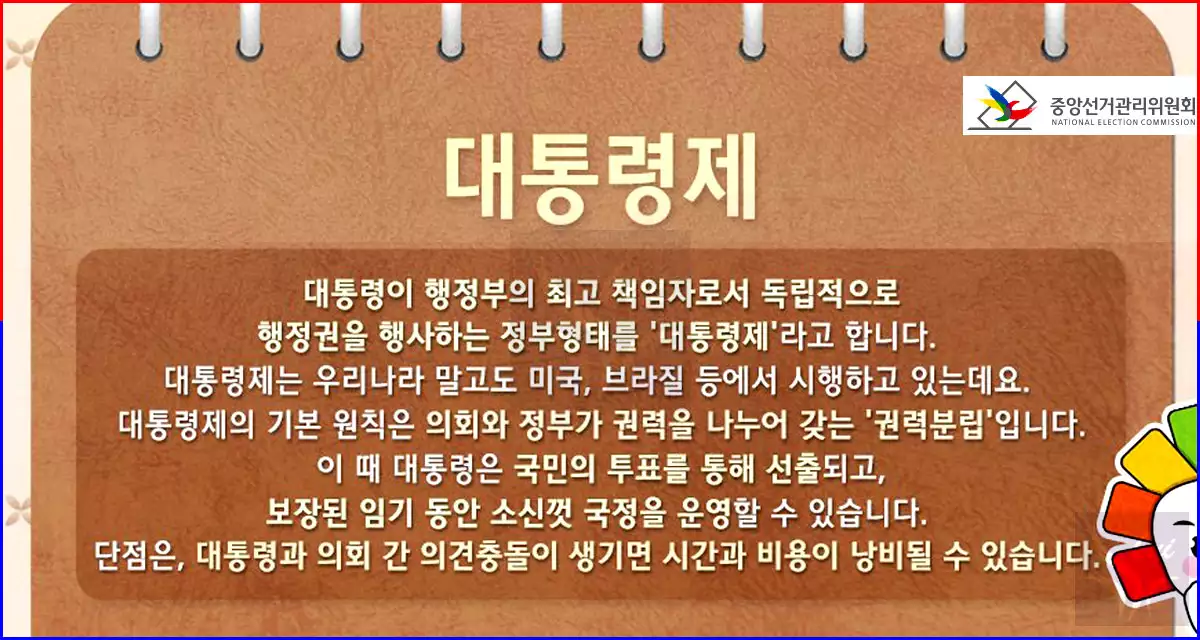 중앙선거관리위원회
NATIONAL ELECTION COMMISSION

대통령제

대통령이 행정부의 최고 책임자로서 독립적으로 행정권을 행사하는 정부형태를 '대통령제'라고 합니다. 대통령제는 우리나라 말고도 미국, 브라질 등에서 시행하고 있는데요. 대통령제의 기본 원칙은 의회와 정부가 권력을 나누어 갖는 '권력분립'입니다. 이 때 대통령은 국민의 투표를 통해 선출되고, 보장된 임기 동안 소신껏 국정을 운영할 수 있습니다. 단점은, 대통령과 의회 간 의견충돌이 생기면 시간과 비용이 낭비될 수 있습니다.